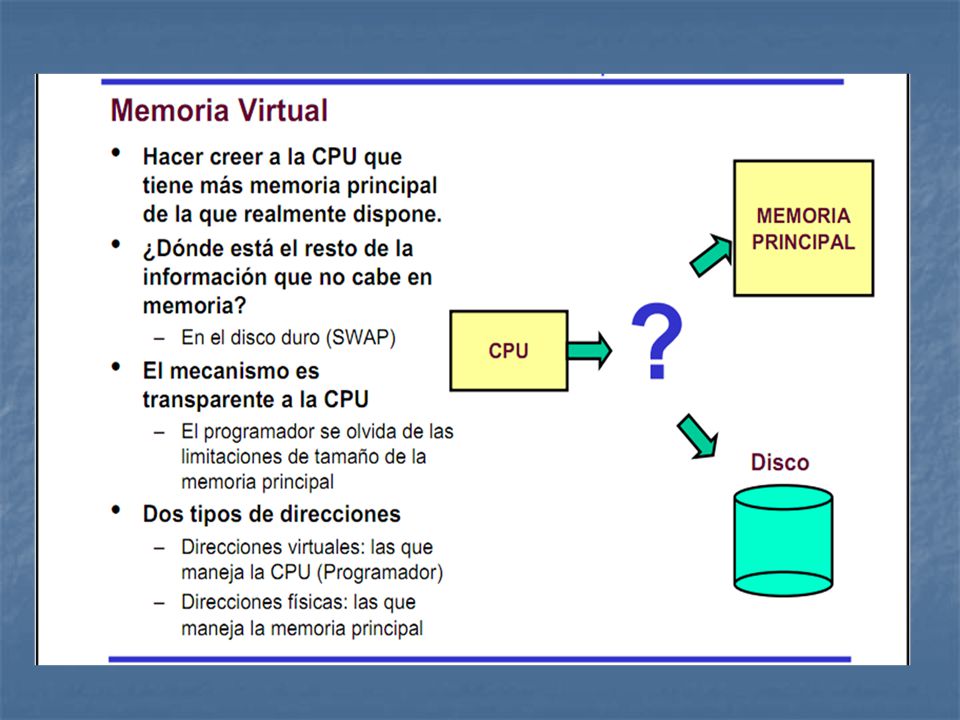 Memoria Virtual

• Hacer creer a la CPU que tiene más memoria principal de la que realmente dispone.
• ¿Dónde está el resto de la información que no cabe en memoria?
  – En el disco duro (SWAP)
• El mecanismo es transparente a la CPU
  – El programador se olvida de las limitaciones de tamaño de la memoria principal
• Dos tipos de direcciones
  – Direcciones virtuales: las que maneja la CPU (Programador)
  – Direcciones físicas: las que maneja la memoria principal

CPU

?

MEMORIA PRINCIPAL

Disco